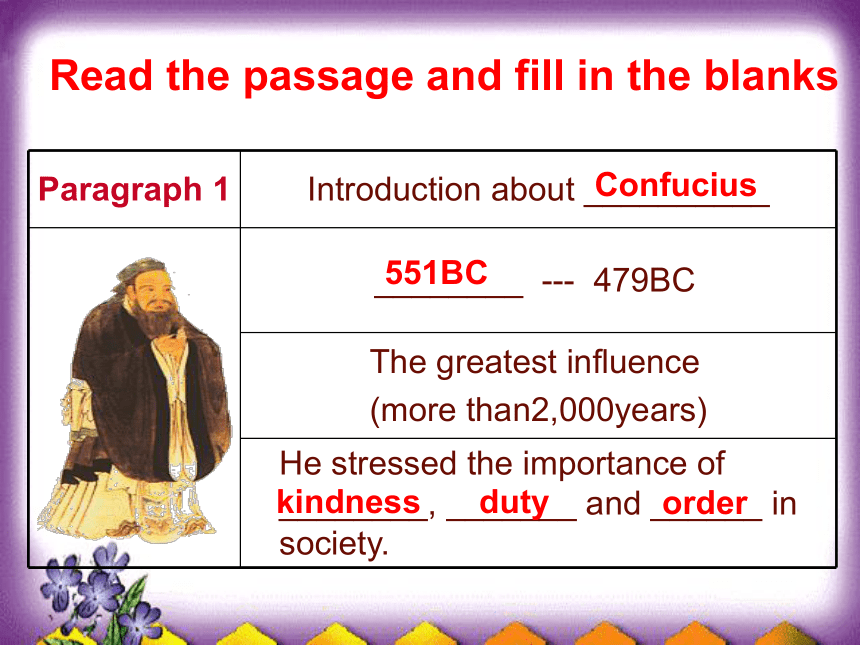 Read the passage and fill in the blanks

| Paragraph 1 | Introduction about Confucius |
|---|---|
| | 551BC --- 479BC |
| | The greatest influence (more than2,000years) |
| | He stressed the importance of kindness, duty and order in society. |